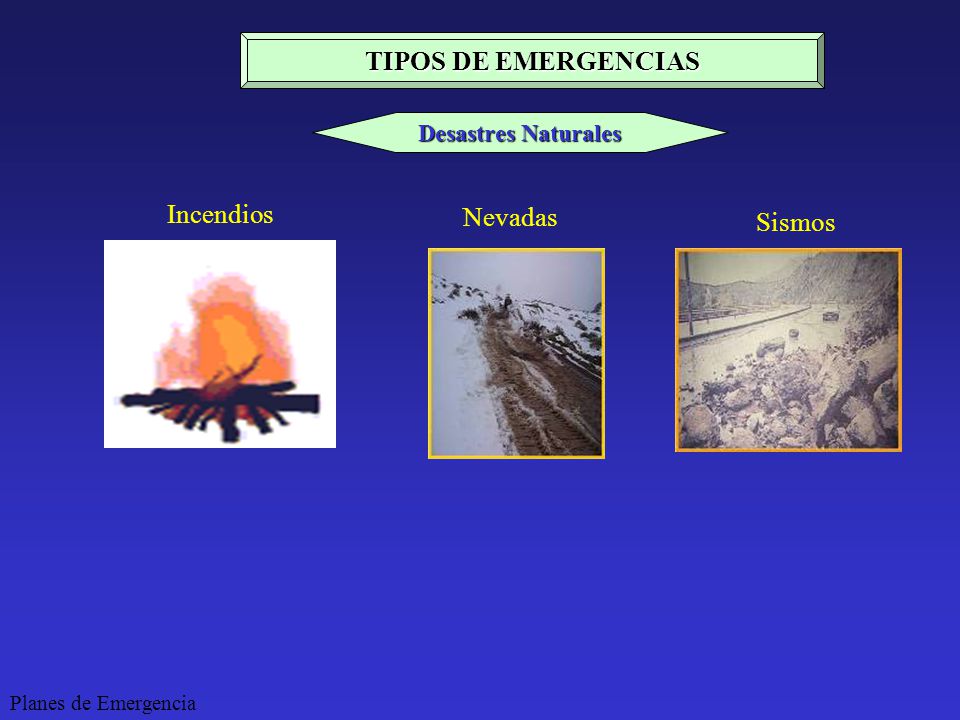 TIPOS DE EMERGENCIAS

Desastres Naturales

Incendios

Nevadas

Sismos

Planes de Emergencia